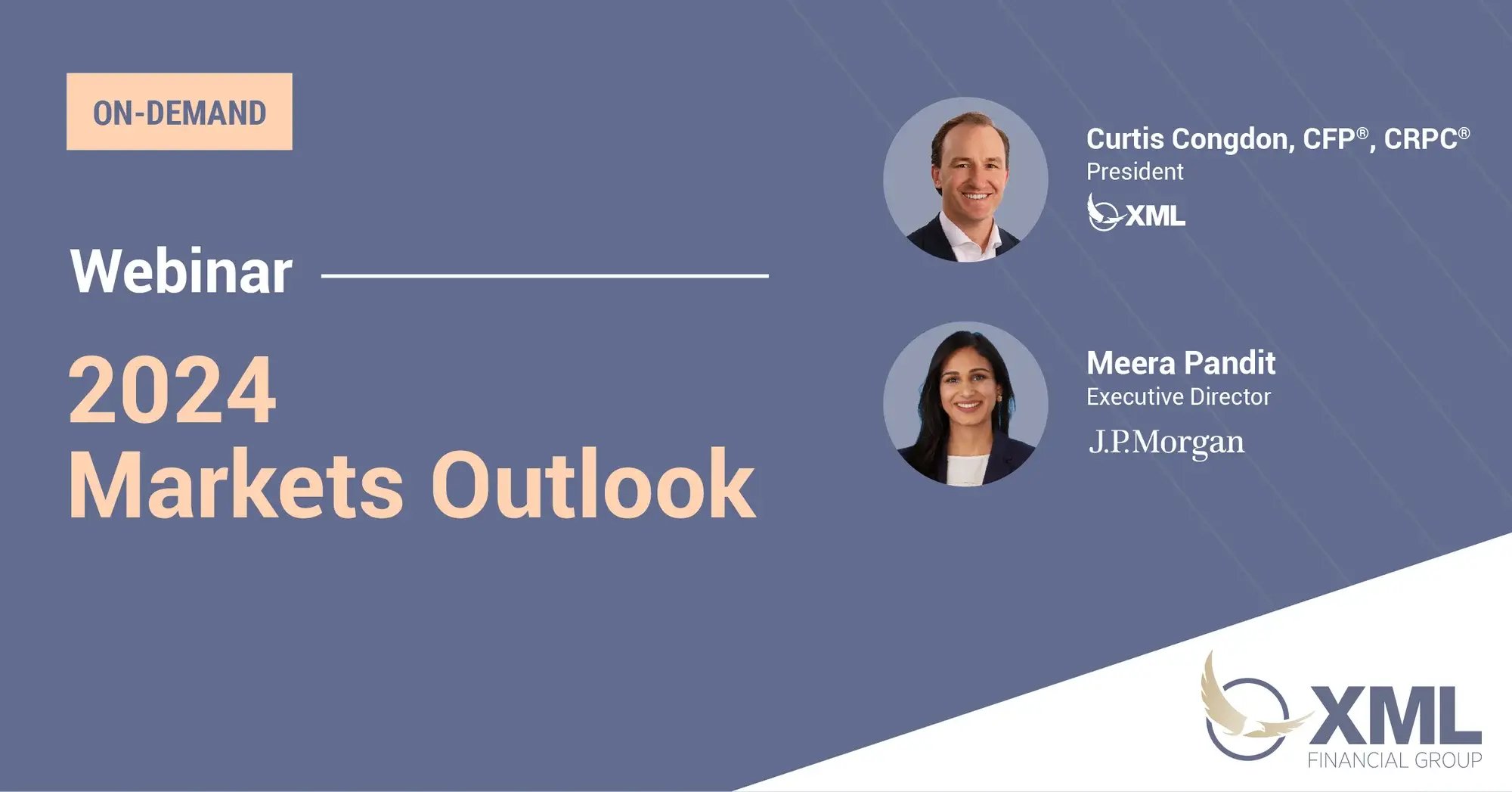 ON-DEMAND

Webinar

2024 Markets Outlook

Curtis Congdon, CFP®, CRPC®
President
XML

Meera Pandit
Executive Director
J.P.Morgan

XML
FINANCIAL GROUP